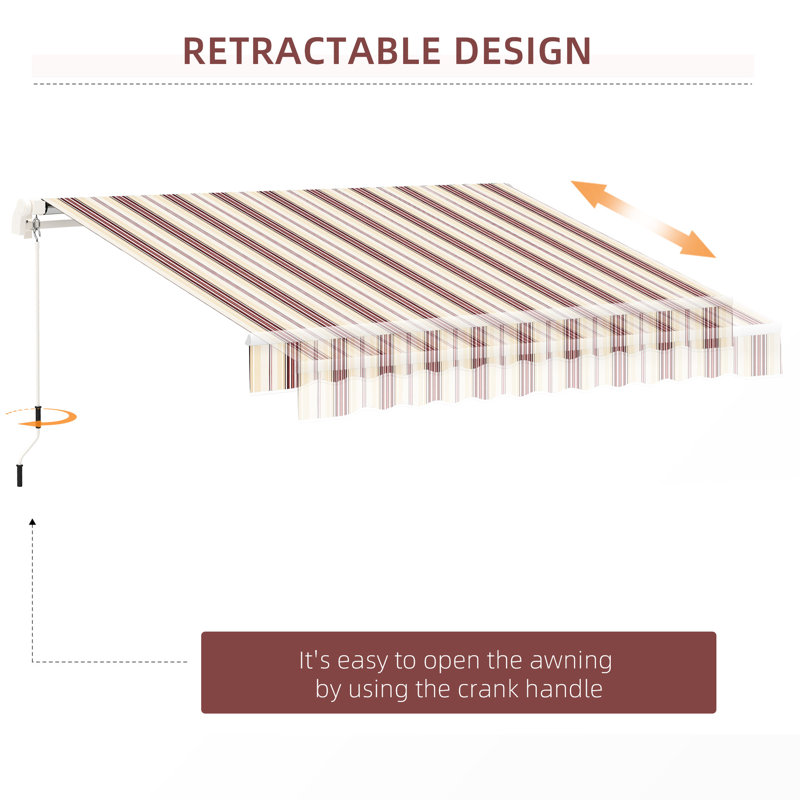 RETRACTABLE DESIGN

It's easy to open the awning by using the crank handle